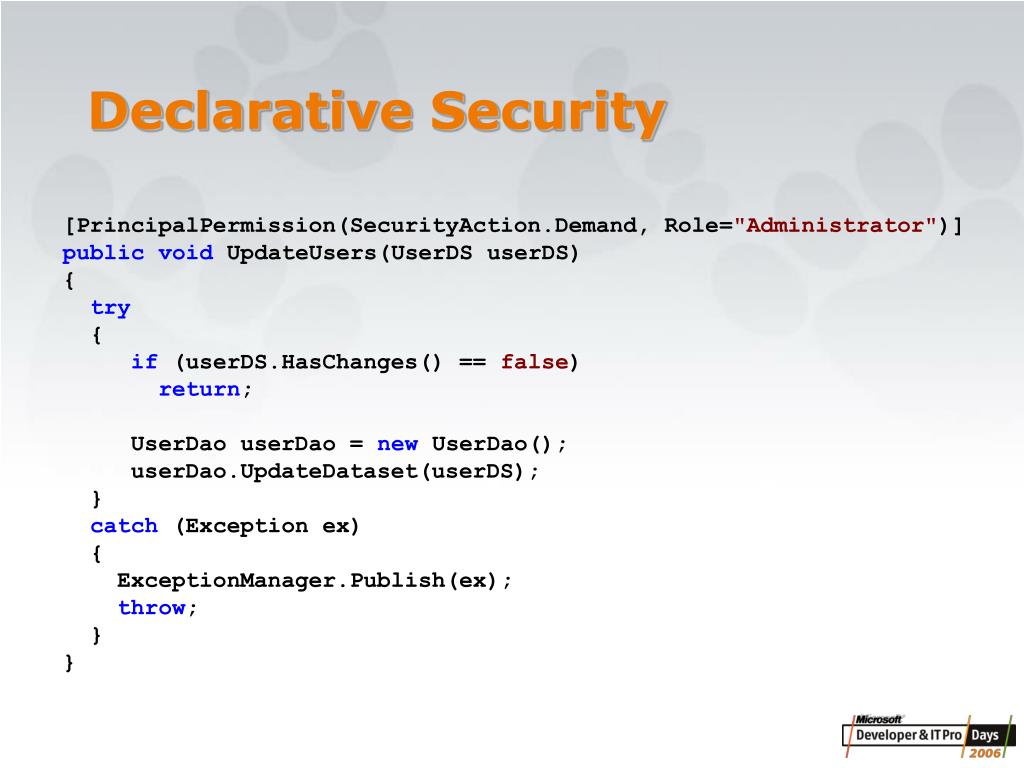 Declarative Security

[PrincipalPermission(SecurityAction.Demand, Role="Administrator")]
public void UpdateUsers(UserDS userDS)
{
  try
  {
    if (userDS.HasChanges() == false)
      return;

    UserDao userDao = new UserDao();
    userDao.UpdateDataset(userDS);
  }
  catch (Exception ex)
  {
    ExceptionManager.Publish(ex);
    throw;
  }
}

Microsoft
Developer & IT Pro Days
2006